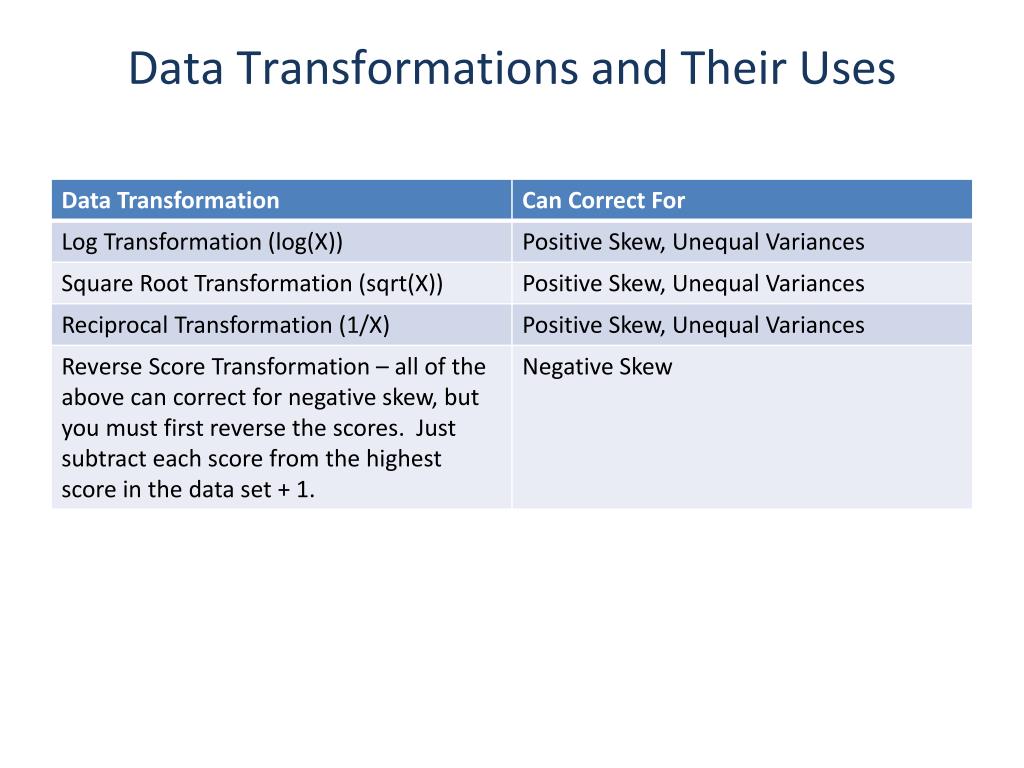 Data Transformations and Their Uses

| Data Transformation | Can Correct For |
|---|---|
| Log Transformation (log(X)) | Positive Skew, Unequal Variances |
| Square Root Transformation (sqrt(X)) | Positive Skew, Unequal Variances |
| Reciprocal Transformation (1/X) | Positive Skew, Unequal Variances |
| Reverse Score Transformation – all of the above can correct for negative skew, but you must first reverse the scores. Just subtract each score from the highest score in the data set + 1. | Negative Skew |